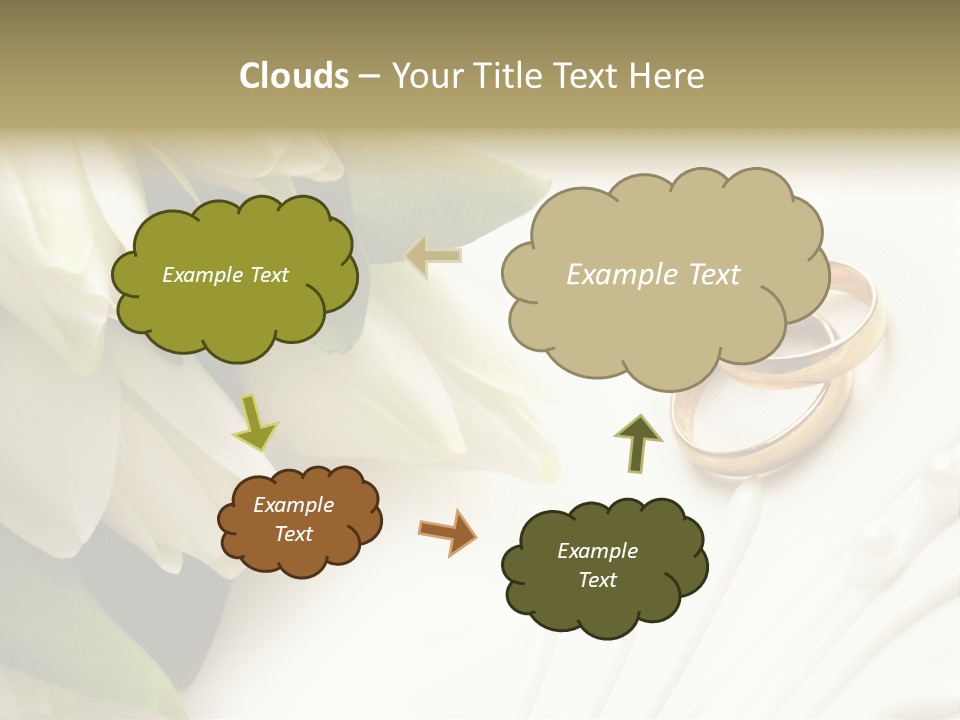 Clouds – Your Title Text Here

Example Text

Example Text

Example Text

Example Text